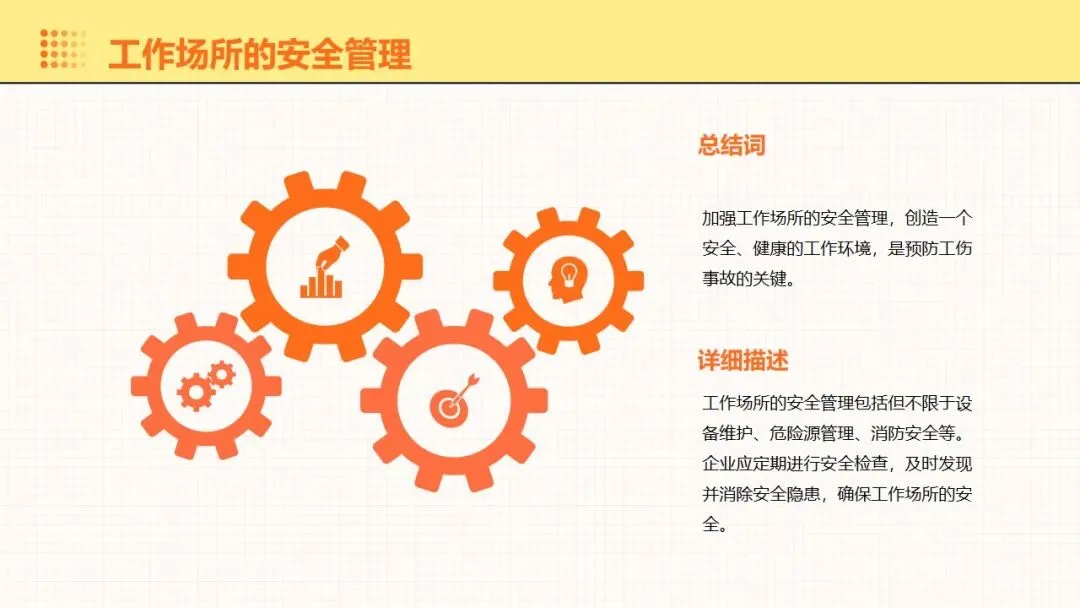 工作场所的安全管理

总结词

加强工作场所的安全管理，创造一个安全、健康的工作环境，是预防工伤事故的关键。

详细描述

工作场所的安全管理包括但不限于设备维护、危险源管理、消防安全等。企业应定期进行安全检查，及时发现并消除安全隐患，确保工作场所的安全。